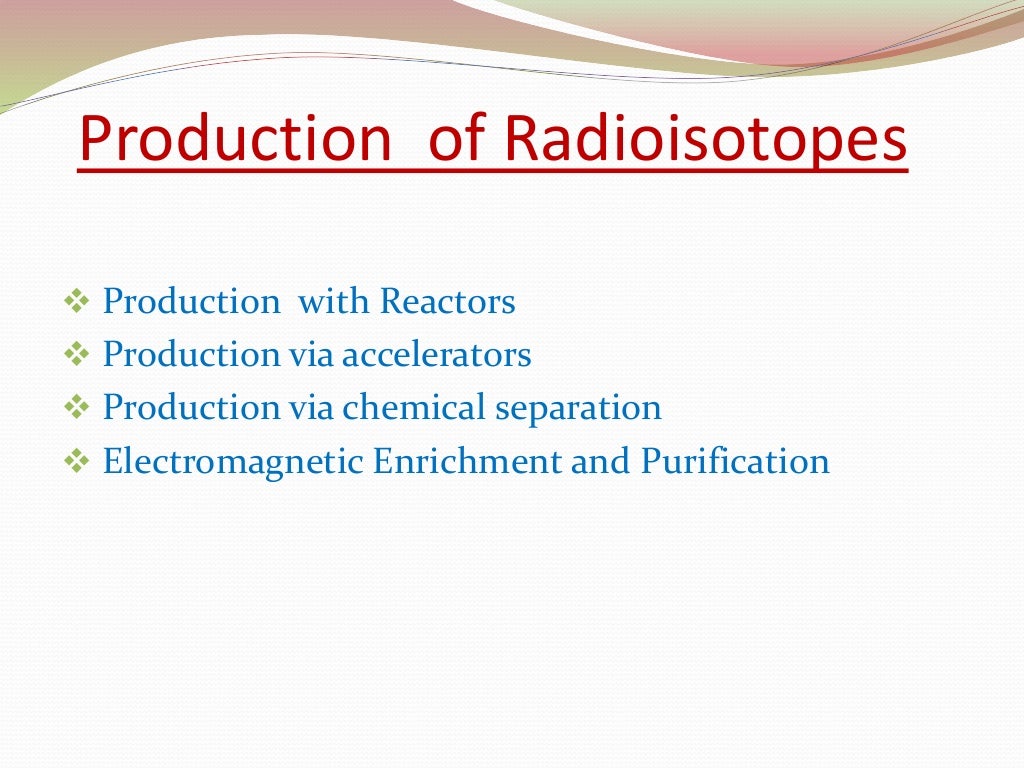 Production of Radioisotopes

❖ Production with Reactors
❖ Production via accelerators
❖ Production via chemical separation
❖ Electromagnetic Enrichment and Purification